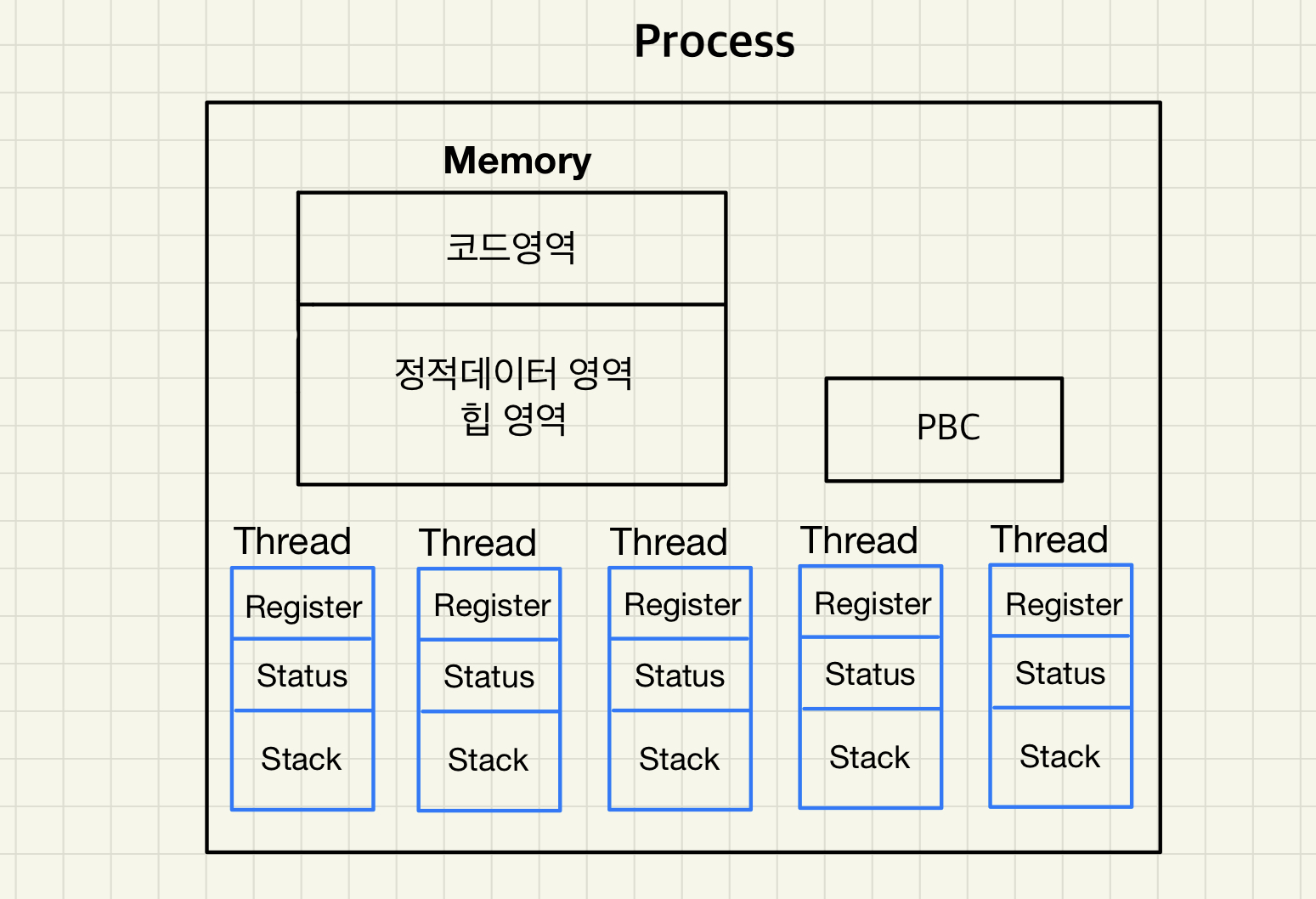 Process

Memory

코드영역

정적데이터 영역
힙 영역

PBC

Thread
Register
Status
Stack

Thread
Register
Status
Stack

Thread
Register
Status
Stack

Thread
Register
Status
Stack

Thread
Register
Status
Stack